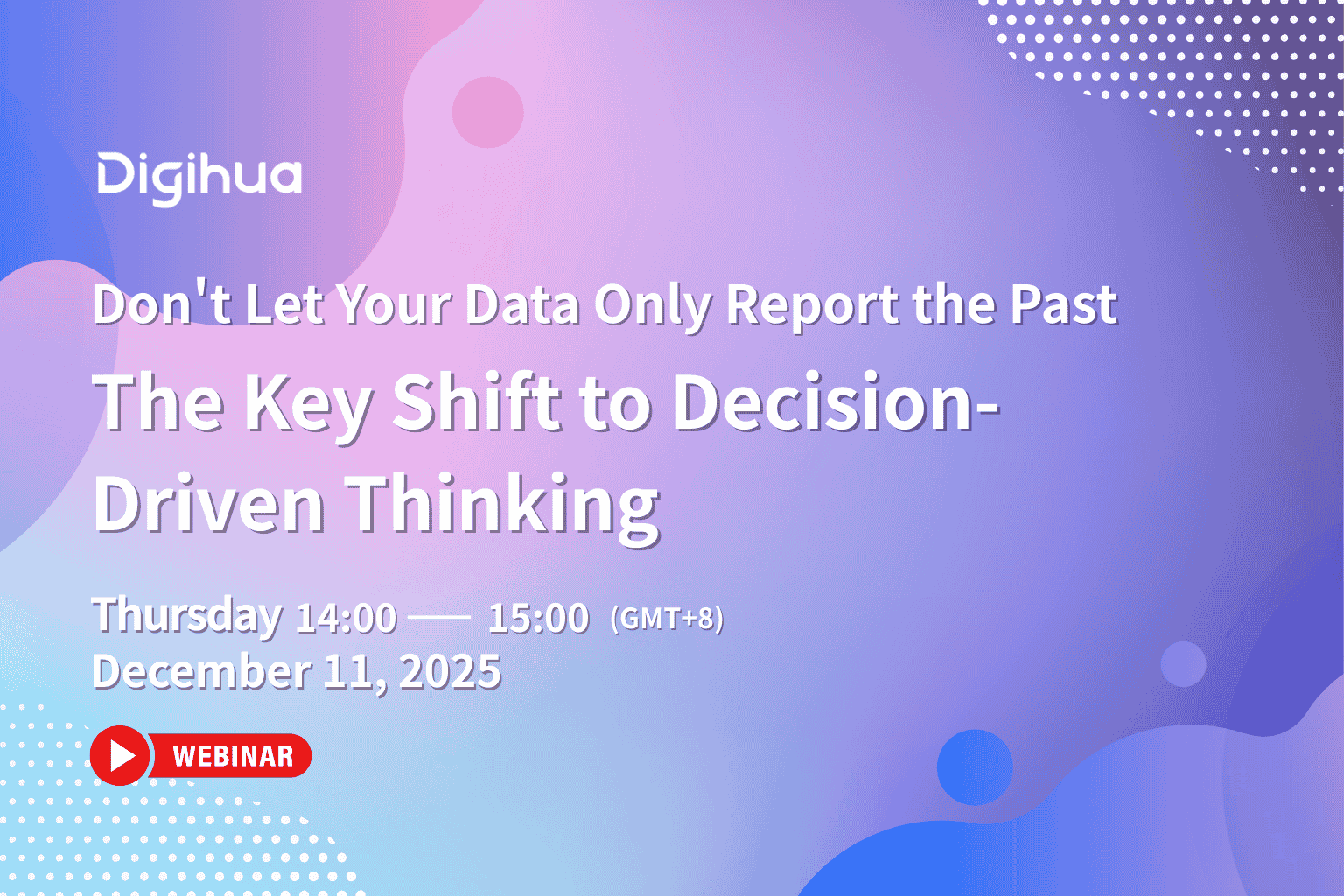 Digihua

Don't Let Your Data Only Report the Past

The Key Shift to Decision-Driven Thinking

Thursday 14:00 — 15:00 (GMT+8)
December 11, 2025

WEBINAR